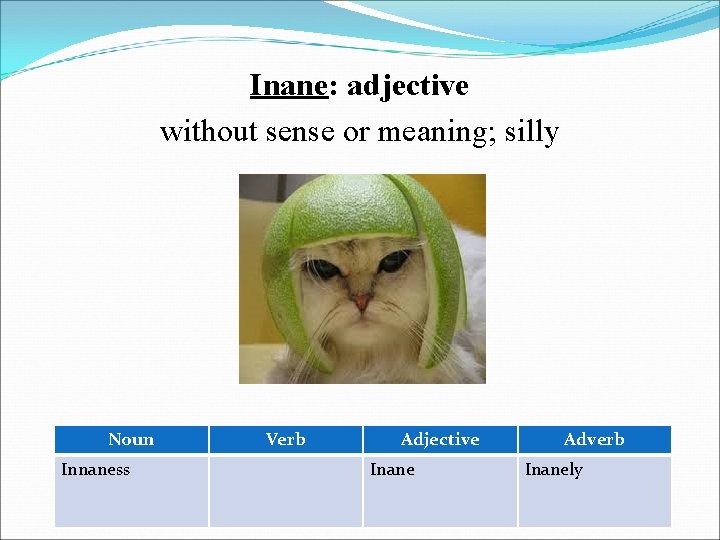 Inane: adjective
without sense or meaning; silly

| Noun | Verb | Adjective | Adverb |
|---|---|---|---|
| Innaness | | Inane | Inanely |